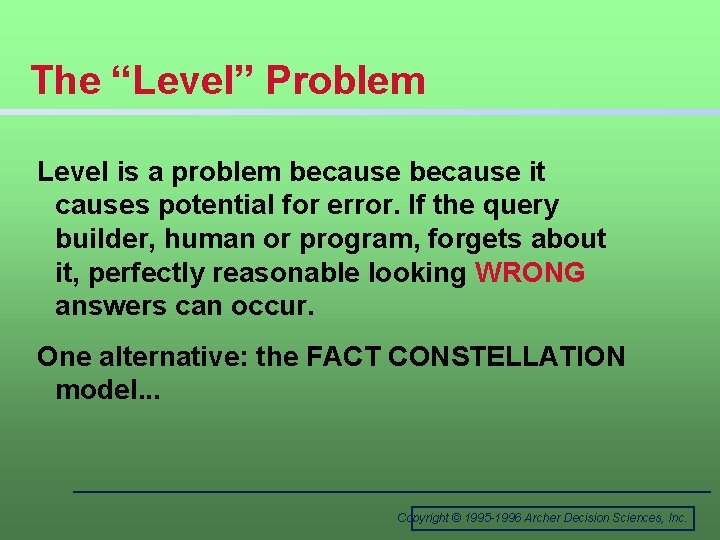 The “Level” Problem

Level is a problem because because it causes potential for error. If the query builder, human or program, forgets about it, perfectly reasonable looking WRONG answers can occur.

One alternative: the FACT CONSTELLATION model...

Copyright © 1995-1996 Archer Decision Sciences, Inc.